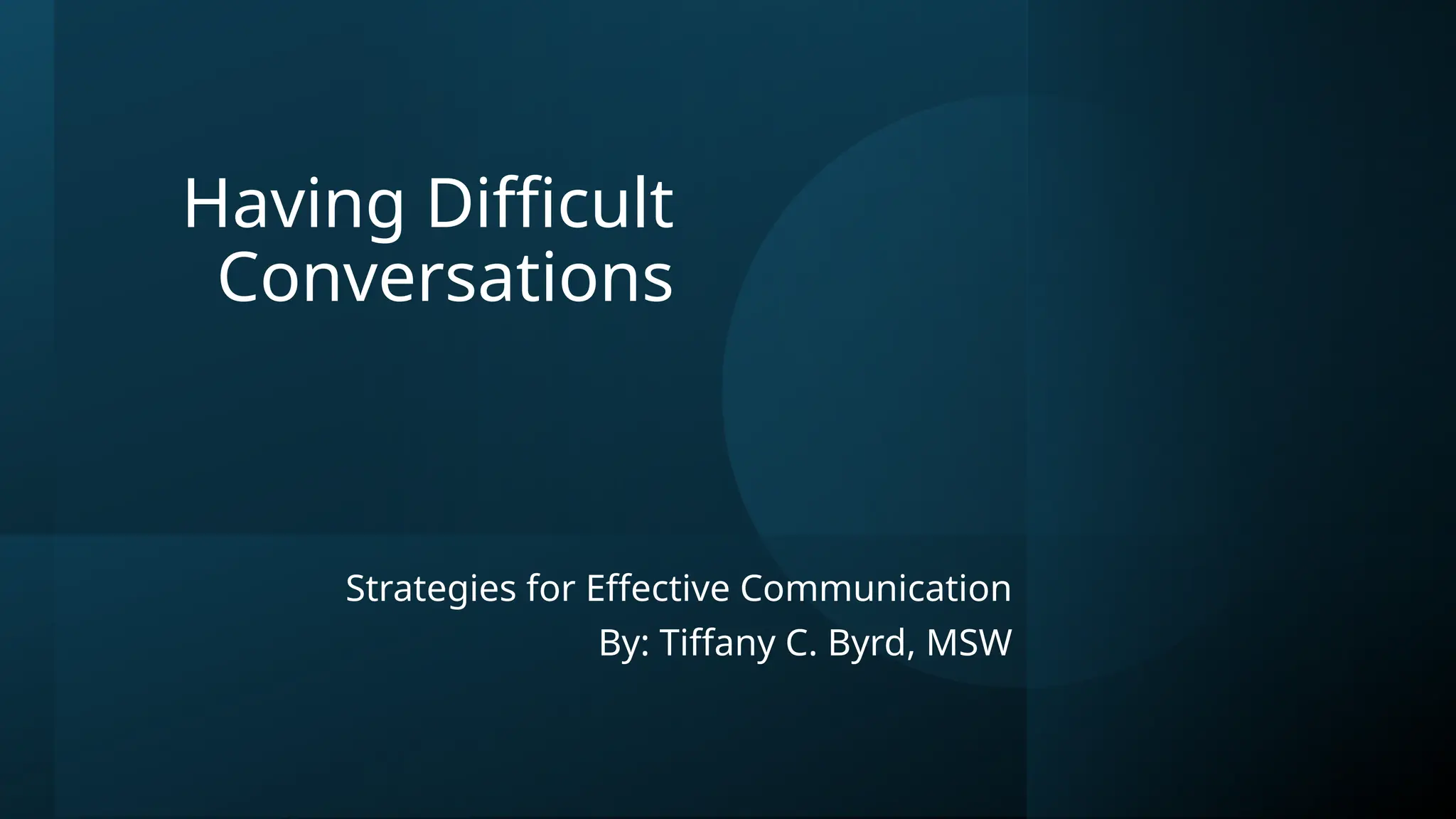 Having Difficult Conversations

Strategies for Effective Communication
By: Tiffany C. Byrd, MSW